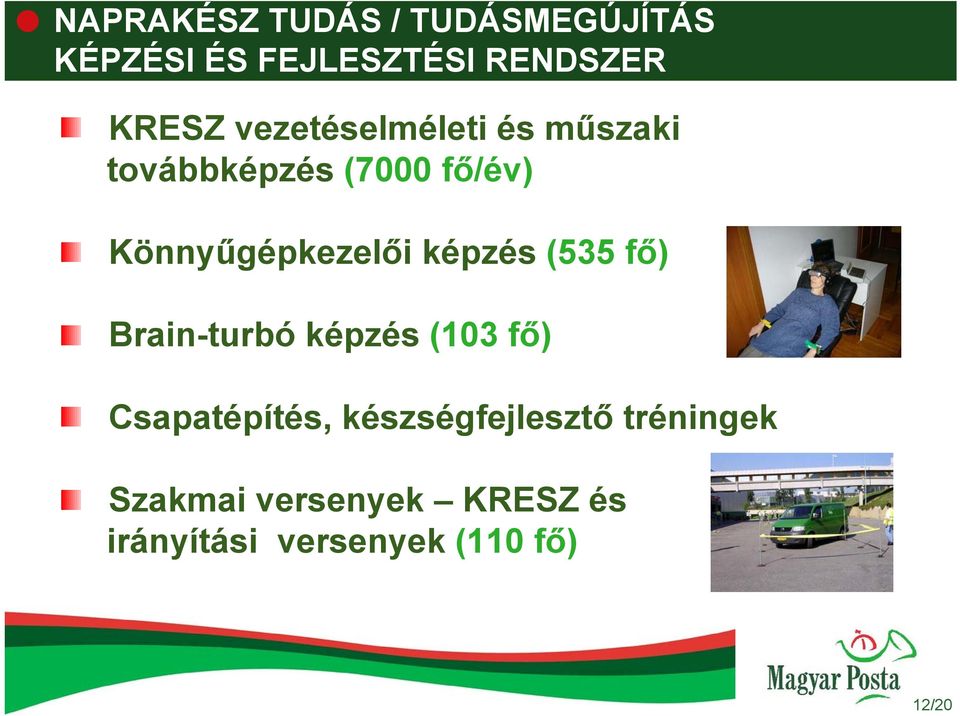 NAPRAKÉSZ TUDÁS / TUDÁSMEGÚJÍTÁS KÉPZÉSI ÉS FEJLESZTÉSI RENDSZER

KRESZ vezetéselméleti és műszaki továbbképzés (7000 fő/év)

Könnyűgépkezelői képzés (535 fő)

Brain-turbó képzés (103 fő)

Csapatépítés, készségfejlesztő tréningek

Szakmai versenyek – KRESZ és irányítási versenyek (110 fő)

Magyar Posta

12/20